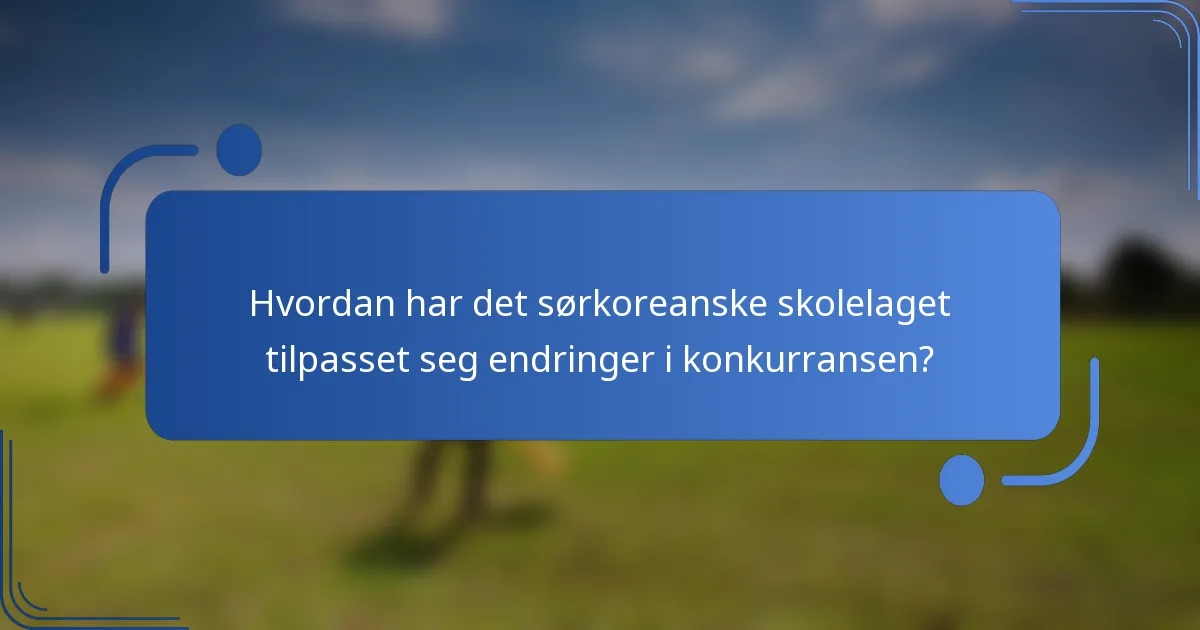 Hvordan har det sørkoreanske skolelaget tilpasset seg endringer i konkurransen?